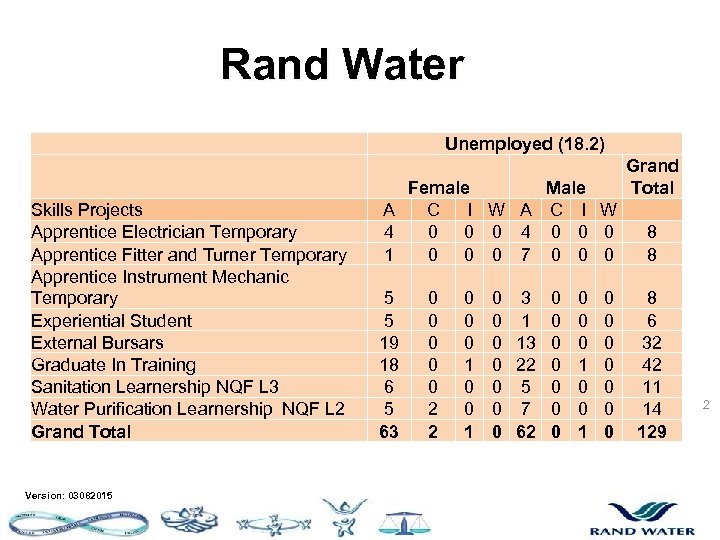 Rand Water

| | Unemployed (18.2) | | | | | | | | |
|---|---|---|---|---|---|---|---|---|---|
| | Female | | | | Male | | | | Grand Total |
| Skills Projects | A | C | I | W | A | C | I | W | |
| Apprentice Electrician Temporary | 4 | 0 | 0 | 0 | 4 | 0 | 0 | 0 | 8 |
| Apprentice Fitter and Turner Temporary | 1 | 0 | 0 | 0 | 7 | 0 | 0 | 0 | 8 |
| Apprentice Instrument Mechanic Temporary | 5 | 0 | 0 | 0 | 3 | 0 | 0 | 0 | 8 |
| Experiential Student | 5 | 0 | 0 | 0 | 1 | 0 | 0 | 0 | 6 |
| External Bursars | 19 | 0 | 0 | 0 | 13 | 0 | 0 | 0 | 32 |
| Graduate In Training | 18 | 0 | 1 | 0 | 22 | 0 | 1 | 0 | 42 |
| Sanitation Learnership NQF L3 | 6 | 0 | 0 | 0 | 5 | 0 | 0 | 0 | 11 |
| Water Purification Learnership NQF L2 | 5 | 2 | 0 | 0 | 7 | 0 | 0 | 0 | 14 |
| Grand Total | 63 | 2 | 1 | 0 | 62 | 0 | 1 | 0 | 129 |

2

Version: 03062015

RAND WATER